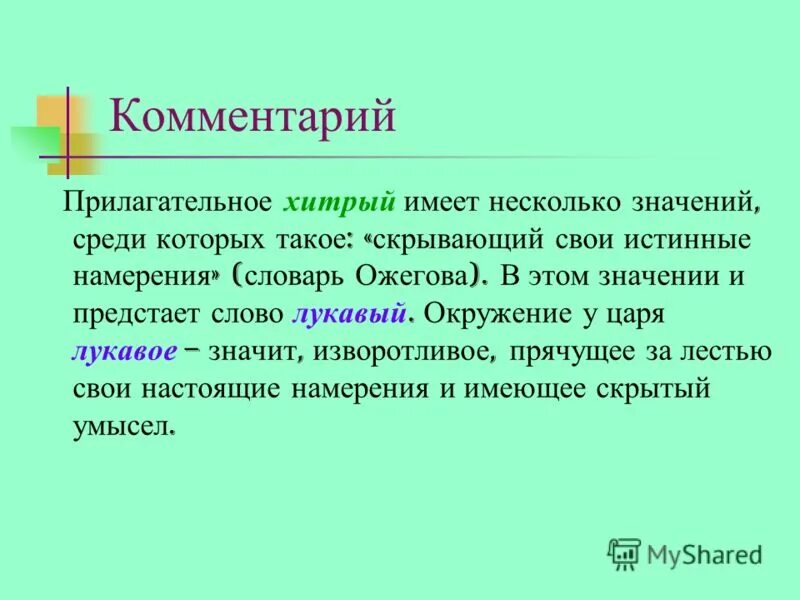 Комментарий

Прилагательное хитрый имеет несколько значений, среди которых такое: «скрывающий свои истинные намерения» (словарь Ожегова). В этом значении и предстает слово лукавый. Окружение у царя лукавое – значит, изворотливое, прячущее за лестью свои настоящие намерения и имеющее скрытый умысел.

MyShared